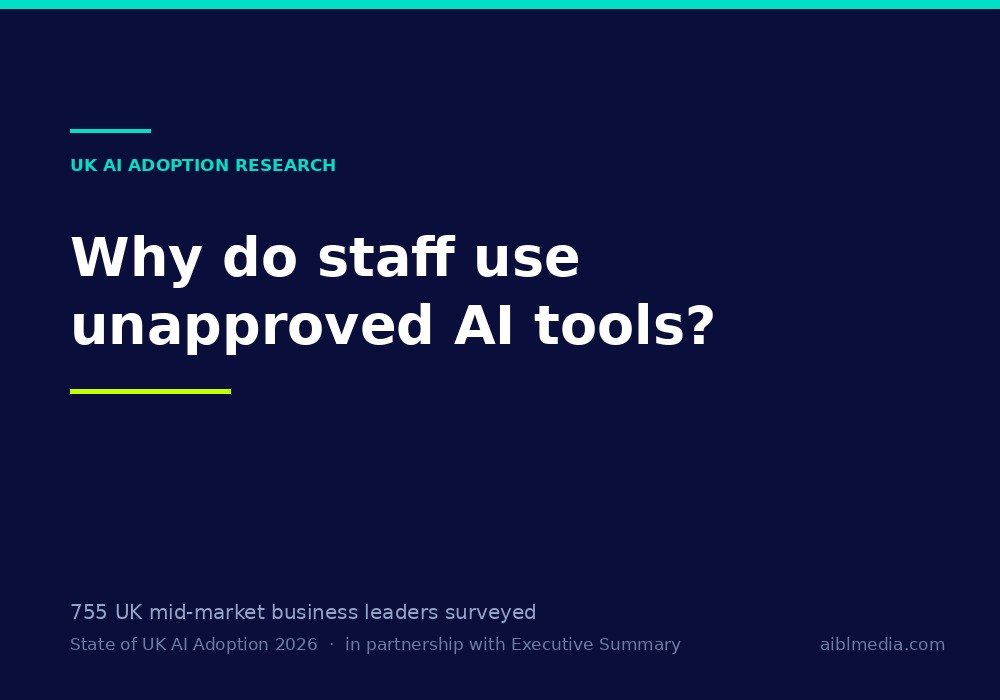 UK AI ADOPTION RESEARCH

Why do staff use unapproved AI tools?

755 UK mid-market business leaders surveyed

State of UK AI Adoption 2026 · in partnership with Executive Summary

aiblmedia.com